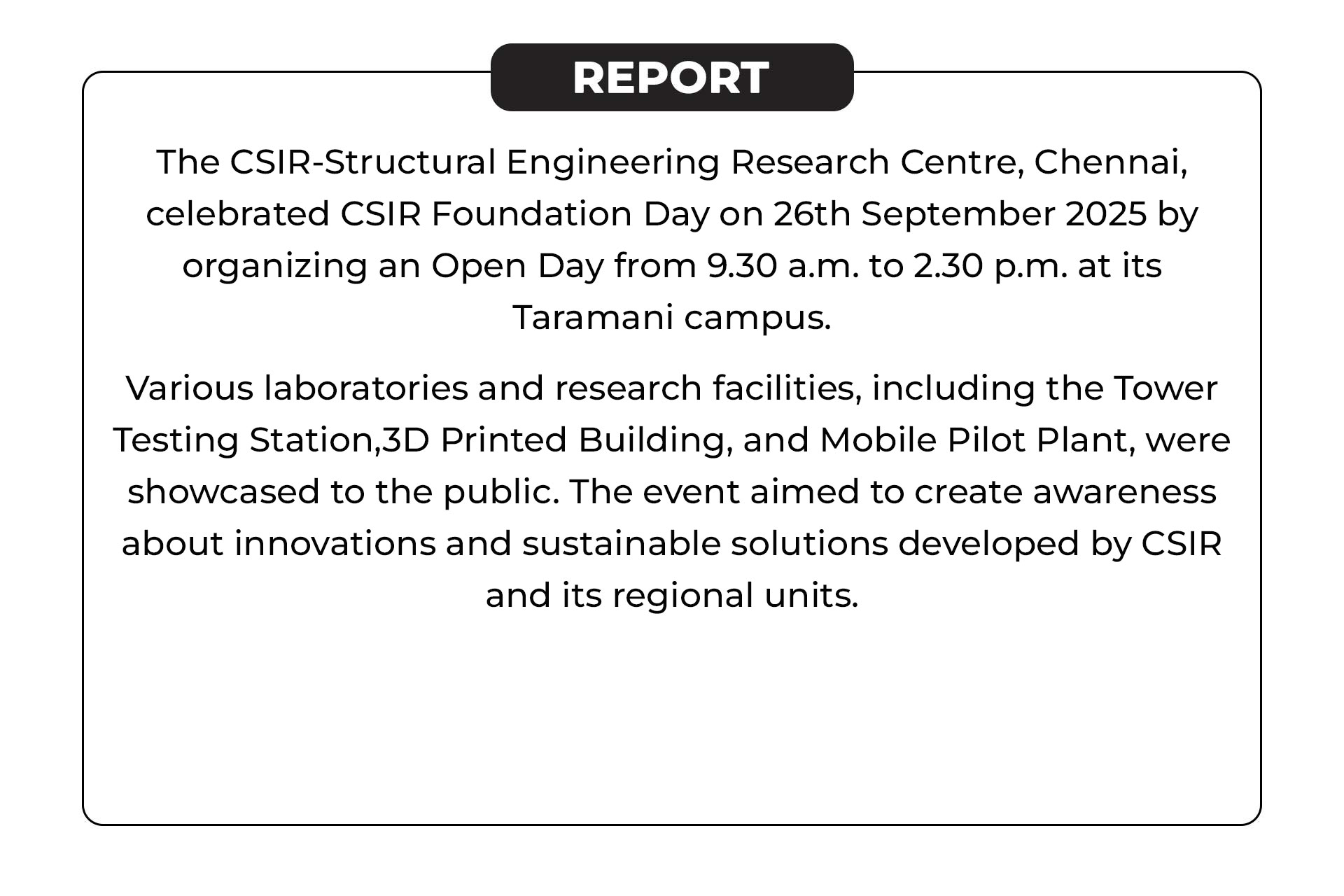 REPORT

The CSIR-Structural Engineering Research Centre, Chennai, celebrated CSIR Foundation Day on 26th September 2025 by organizing an Open Day from 9.30 a.m. to 2.30 p.m. at its Taramani campus.

Various laboratories and research facilities, including the Tower Testing Station,3D Printed Building, and Mobile Pilot Plant, were showcased to the public. The event aimed to create awareness about innovations and sustainable solutions developed by CSIR and its regional units.